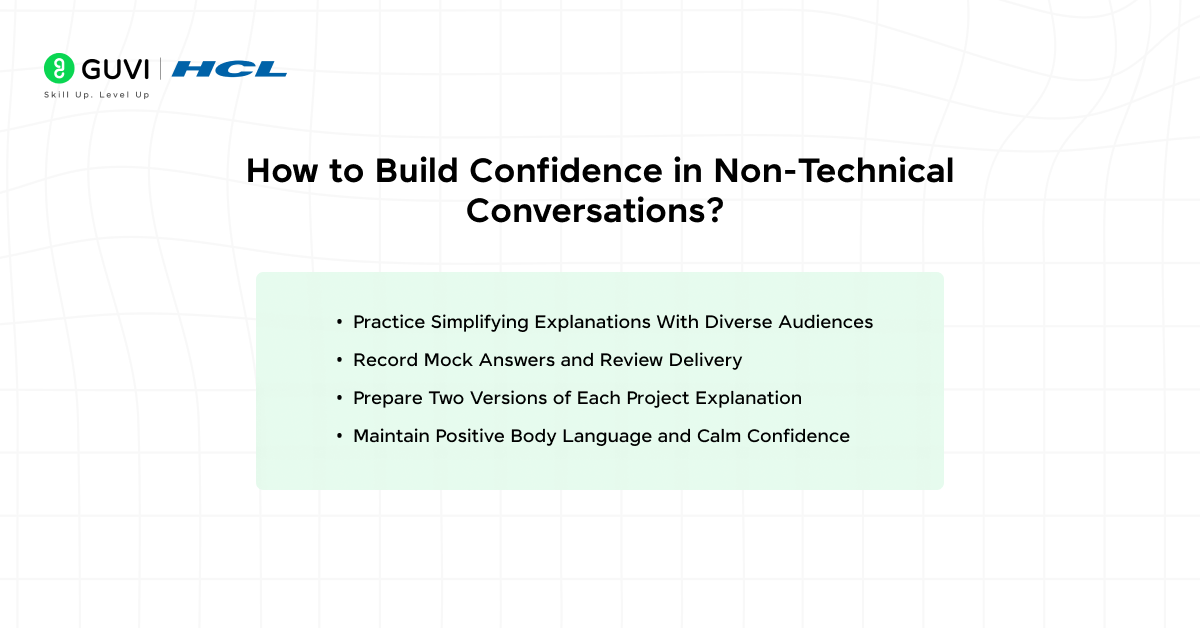 GUVI | HCL
Skill Up. Level Up

How to Build Confidence in Non-Technical Conversations?

• Practice Simplifying Explanations With Diverse Audiences
• Record Mock Answers and Review Delivery
• Prepare Two Versions of Each Project Explanation
• Maintain Positive Body Language and Calm Confidence